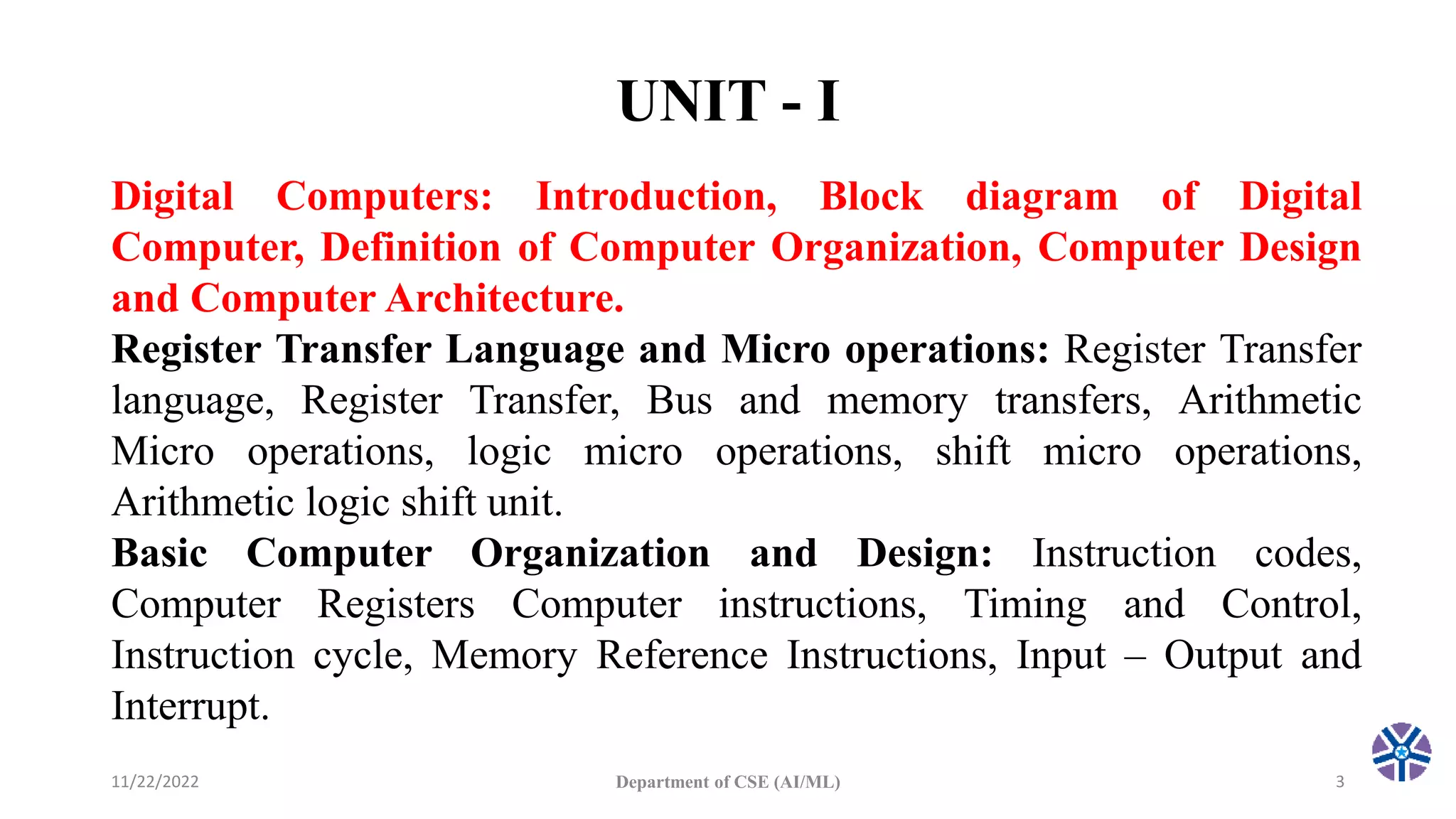 UNIT - I

Digital Computers: Introduction, Block diagram of Digital Computer, Definition of Computer Organization, Computer Design and Computer Architecture.

Register Transfer Language and Micro operations: Register Transfer language, Register Transfer, Bus and memory transfers, Arithmetic Micro operations, logic micro operations, shift micro operations, Arithmetic logic shift unit.

Basic Computer Organization and Design: Instruction codes, Computer Registers Computer instructions, Timing and Control, Instruction cycle, Memory Reference Instructions, Input – Output and Interrupt.

11/22/2022

Department of CSE (AI/ML)

3